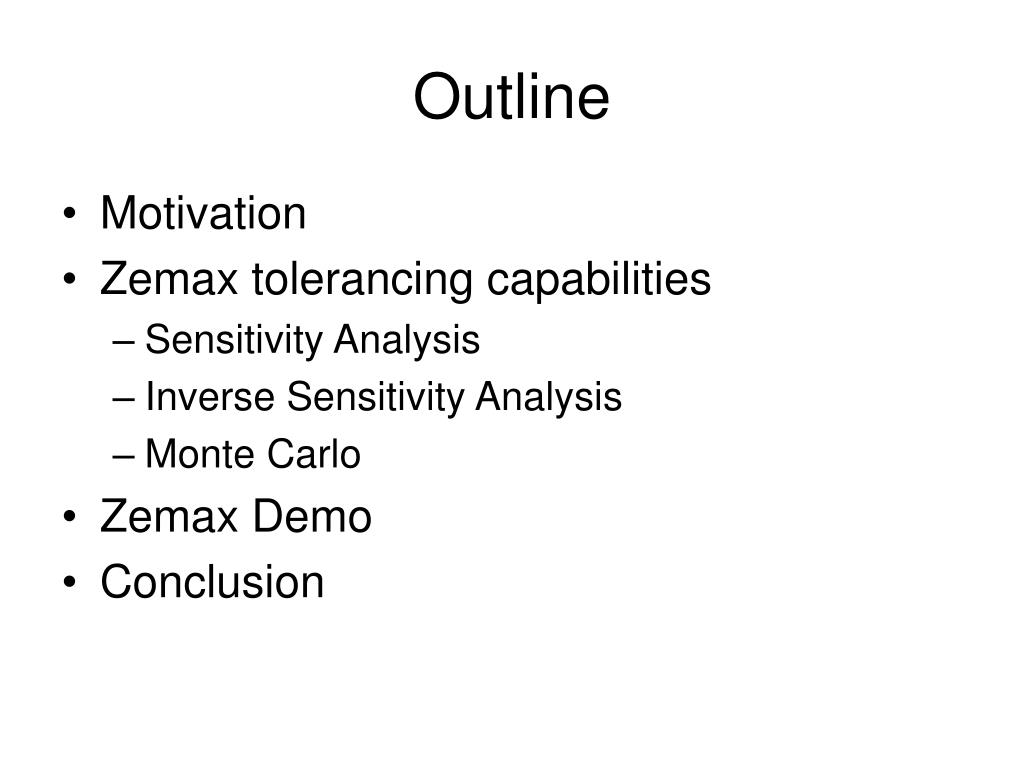 Outline

• Motivation
• Zemax tolerancing capabilities
– Sensitivity Analysis
– Inverse Sensitivity Analysis
– Monte Carlo
• Zemax Demo
• Conclusion